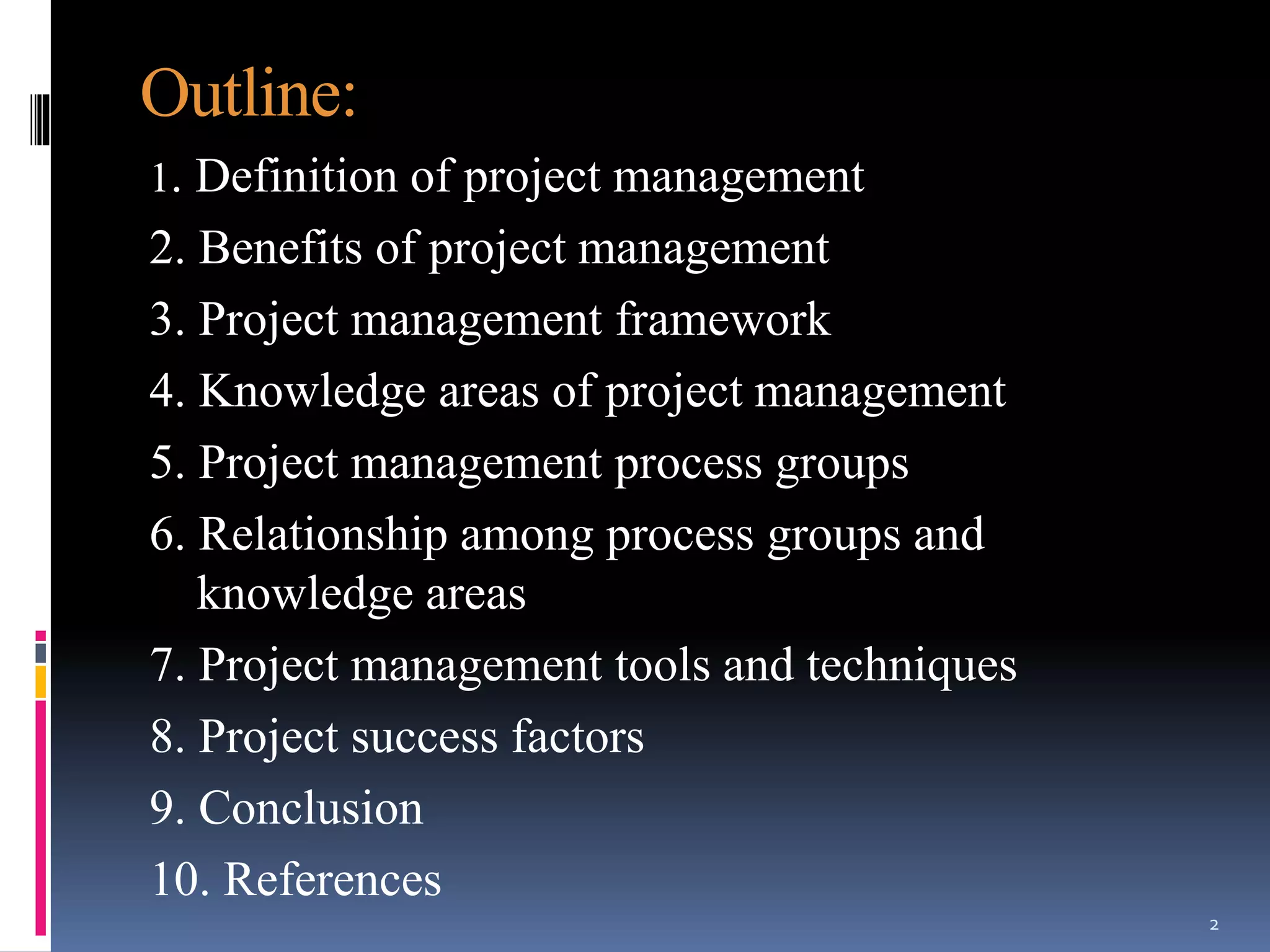 Outline:

1. Definition of project management
2. Benefits of project management
3. Project management framework
4. Knowledge areas of project management
5. Project management process groups
6. Relationship among process groups and knowledge areas
7. Project management tools and techniques
8. Project success factors
9. Conclusion
10. References

2